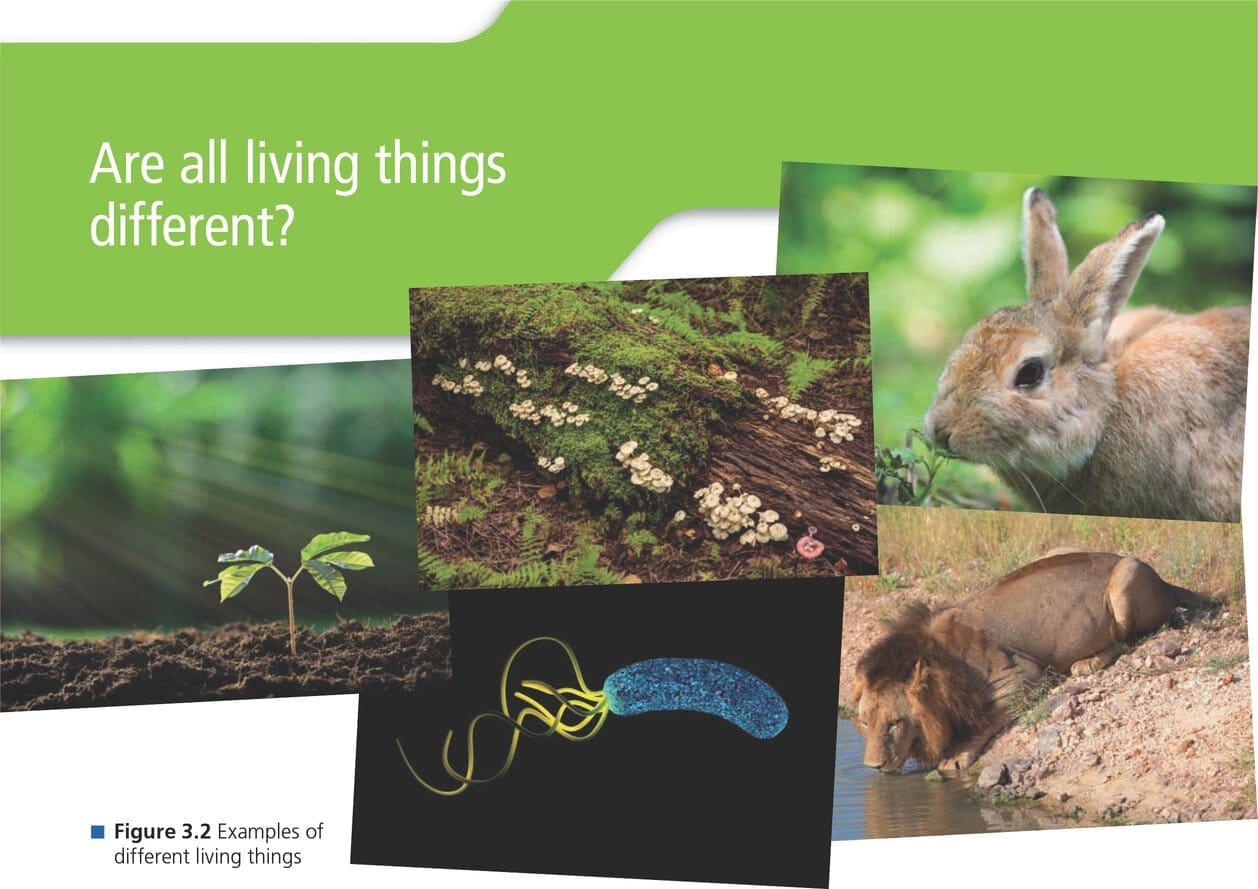 Are all living things different?

Figure 3.2 Examples of different living things